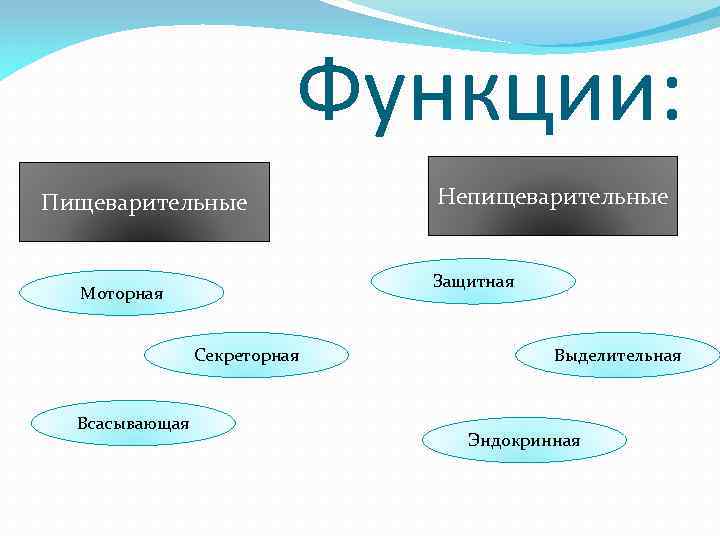 Функции:

Пищеварительные

Моторная

Секреторная

Всасывающая

Непищеварительные

Защитная

Выделительная

Эндокринная